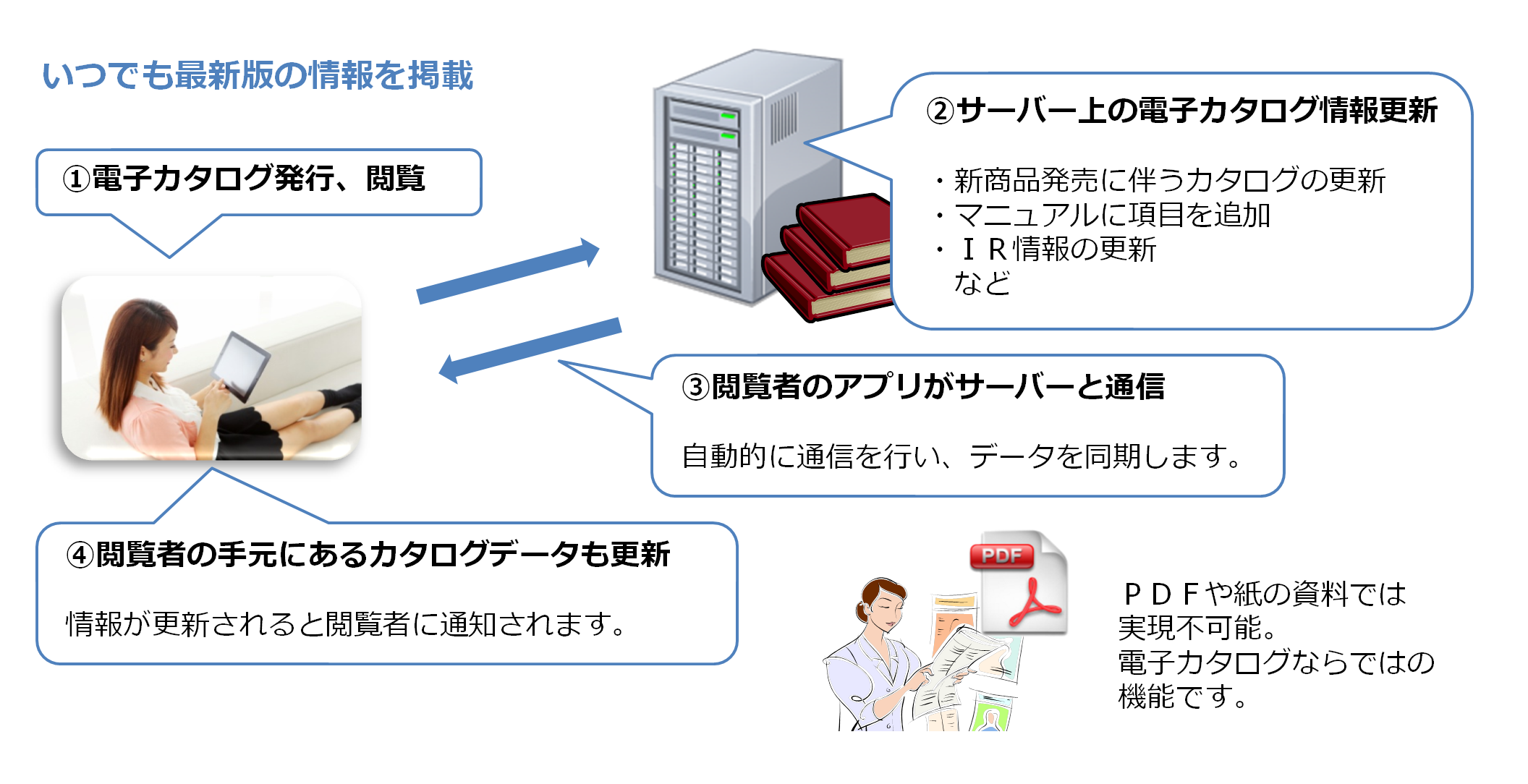 いつでも最新版の情報を掲載

①電子カタログ発行、閲覧

②サーバー上の電子カタログ情報更新

・新商品発売に伴うカタログの更新
・マニュアルに項目を追加
・ＩＲ情報の更新
など

③閲覧者のアプリがサーバーと通信

自動的に通信を行い、データを同期します。

④閲覧者の手元にあるカタログデータも更新

情報が更新されると閲覧者に通知されます。

PDF

ＰＤＦや紙の資料では実現不可能。
電子カタログならではの機能です。